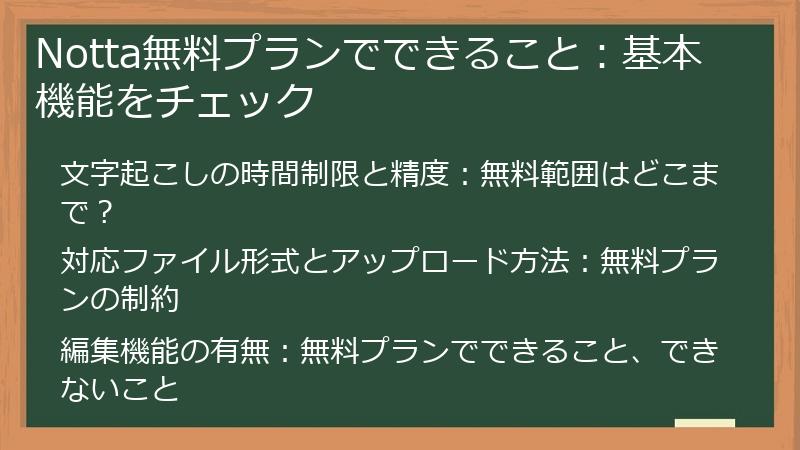 Notta無料プランでできること：基本機能をチェック

文字起こしの時間制限と精度：無料範囲はどこまで？

対応ファイル形式とアップロード方法：無料プランの制約

編集機能の有無：無料プランでできること、できないこと